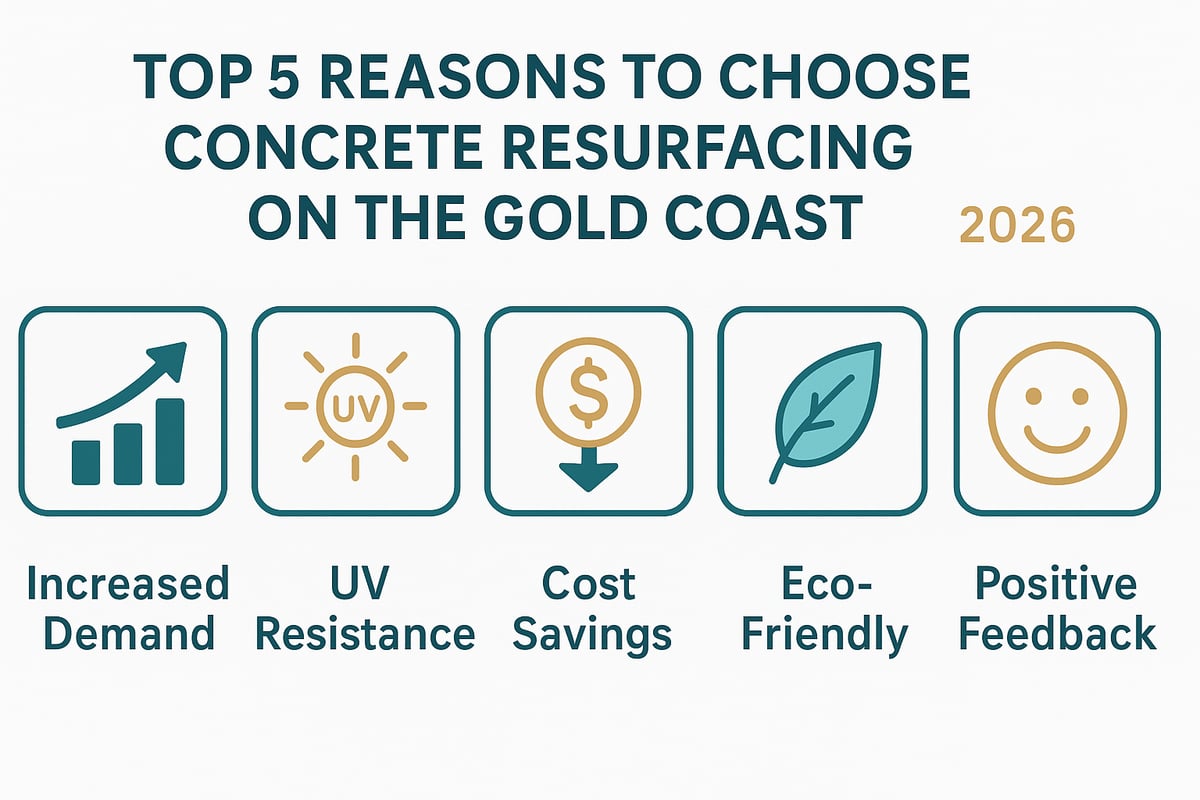 TOP 5 REASONS TO CHOOSE CONCRETE RESURFACING ON THE GOLD COAST

2026

UV

$

Increased Demand

UV Resistance

Cost Savings

Eco-Friendly

Positive Feedback